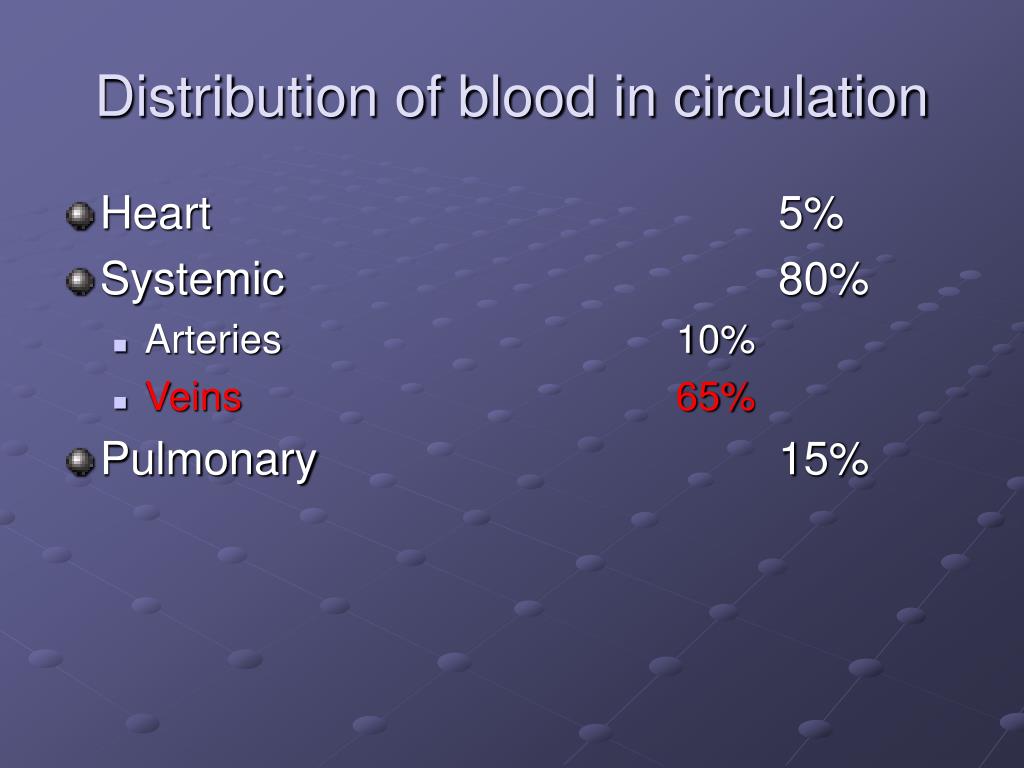 Distribution of blood in circulation

Heart 5%
Systemic 80%
Arteries 10%
Veins 65%
Pulmonary 15%